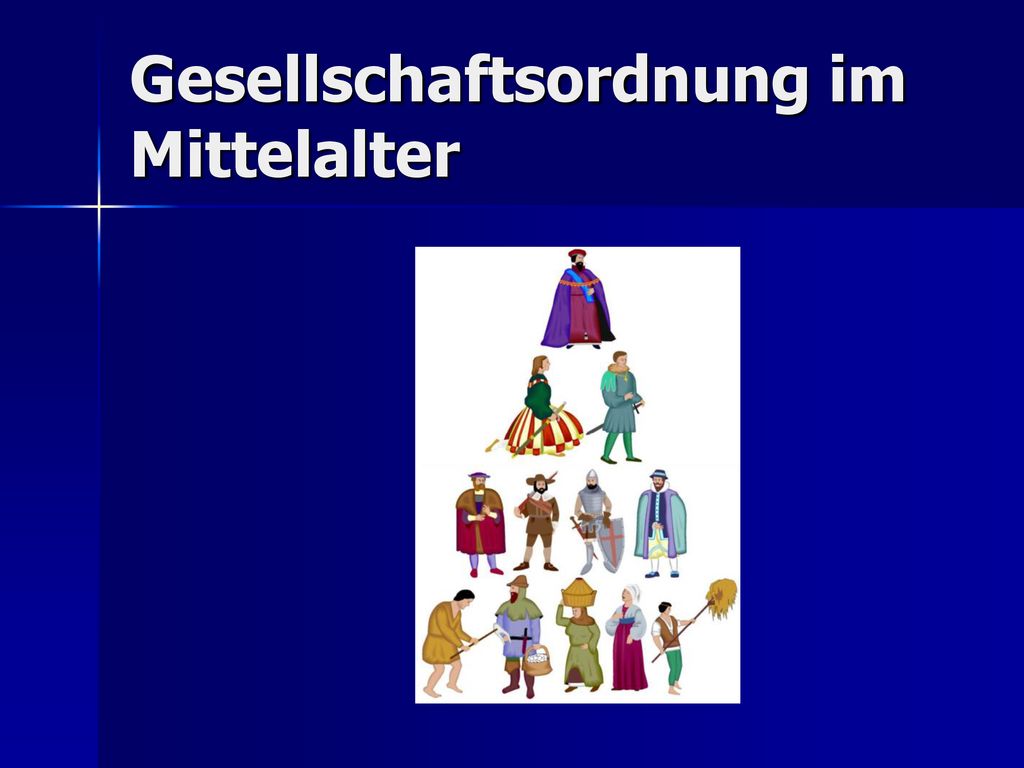 Gesellschaftsordnung im Mittelalter